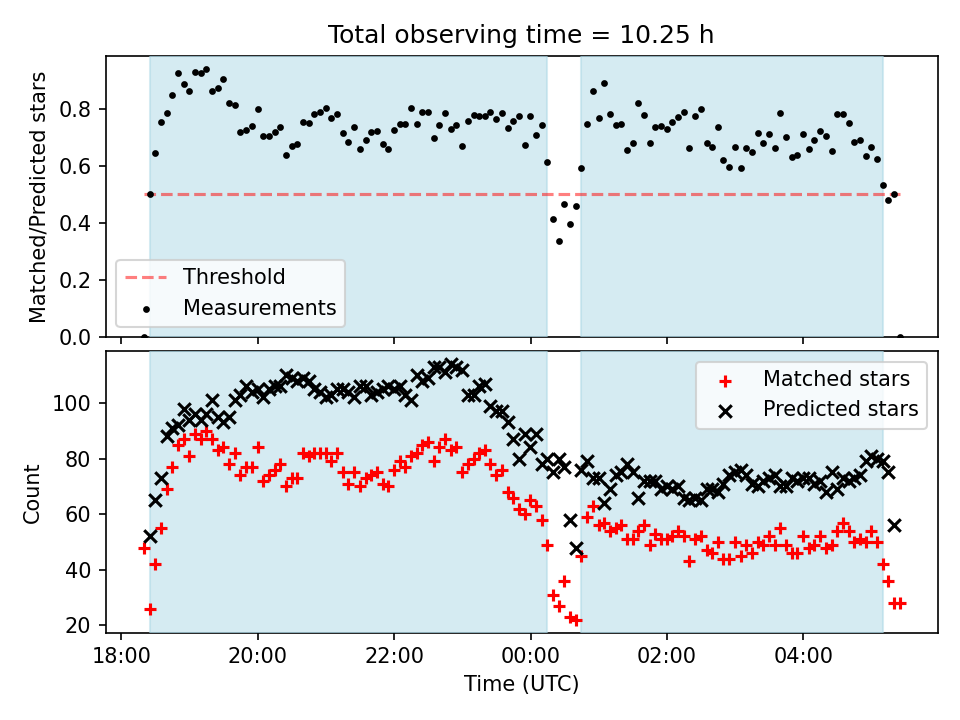 Total observing time = 10.25 h

Matched/Predicted stars

0.8
0.6
0.4
0.2
0.0

Threshold
Measurements

Count

100
80
60
40
20

Matched stars
Predicted stars

18:00
20:00
22:00
00:00
02:00
04:00

Time (UTC)